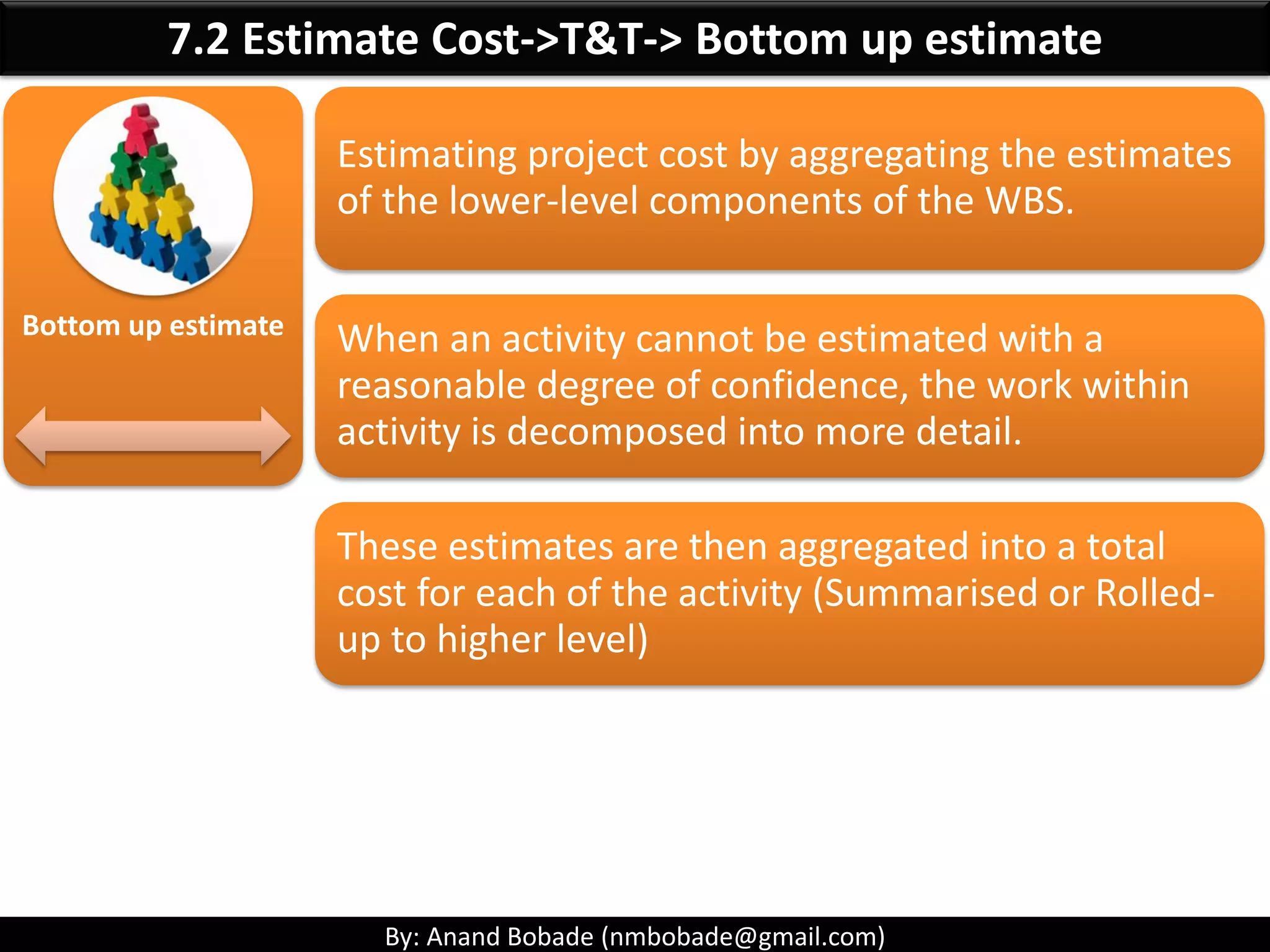 7.2 Estimate Cost->T&T-> Bottom up estimate

Bottom up estimate

Estimating project cost by aggregating the estimates of the lower-level components of the WBS.

When an activity cannot be estimated with a reasonable degree of confidence, the work within activity is decomposed into more detail.

These estimates are then aggregated into a total cost for each of the activity (Summarised or Rolled-up to higher level)

By: Anand Bobade (nmbobade@gmail.com)